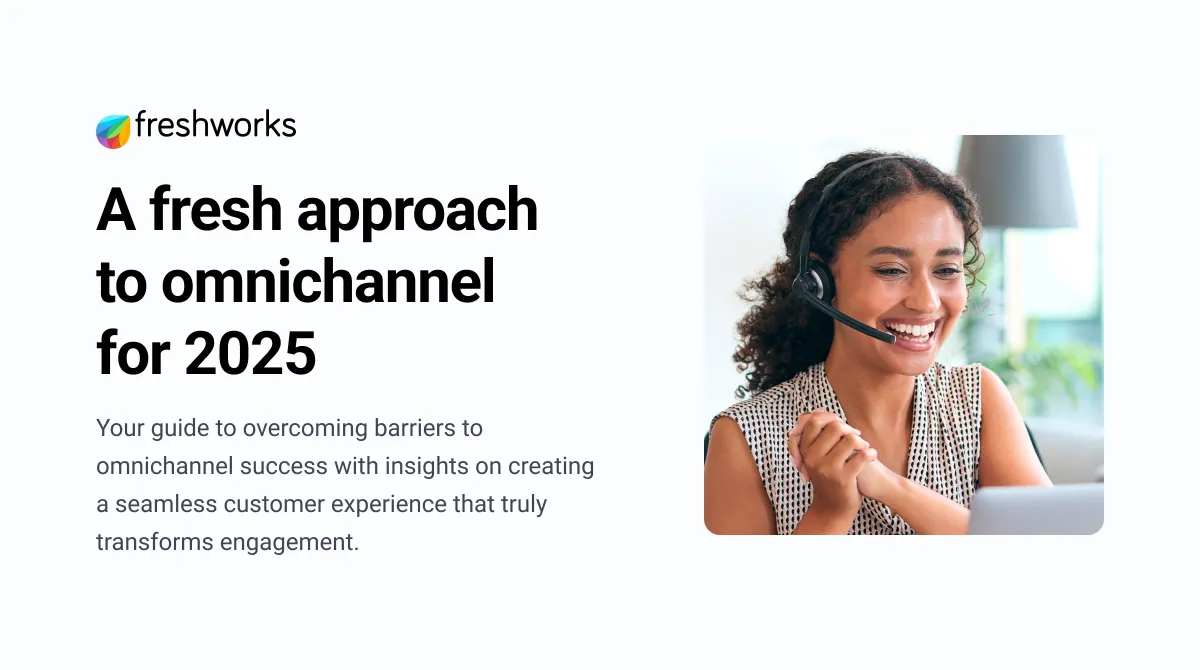 freshworks

A fresh approach to omnichannel for 2025

Your guide to overcoming barriers to omnichannel success with insights on creating a seamless customer experience that truly transforms engagement.